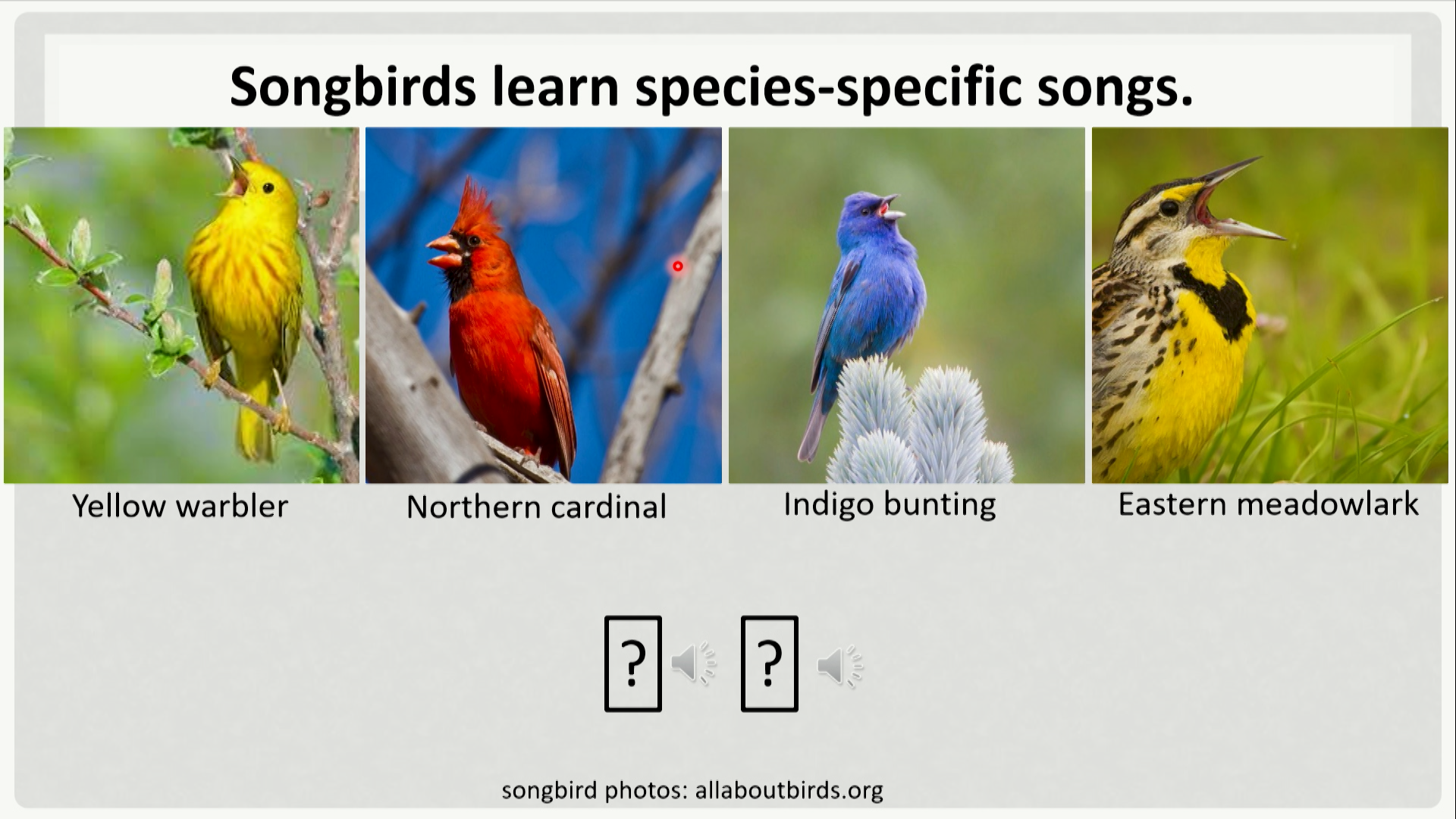 Songbirds learn species-specific songs.

Yellow warbler

Northern cardinal

Indigo bunting

Eastern meadowlark

?

?

songbird photos: allaboutbirds.org